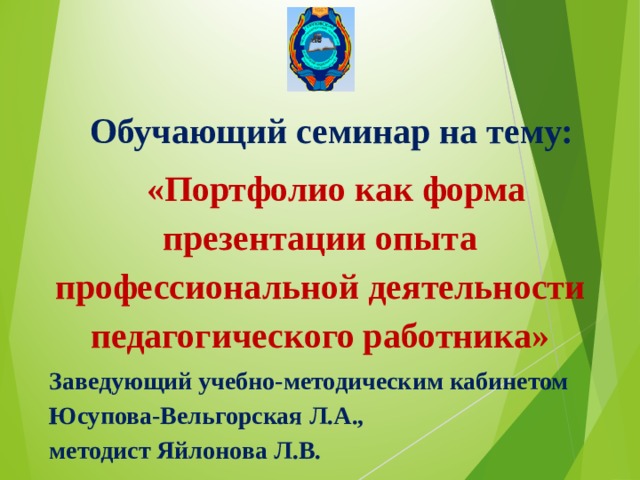 Обучающий семинар на тему:

«Портфолио как форма презентации опыта профессиональной деятельности педагогического работника»

Заведующий учебно-методическим кабинетом Юсупова-Вельгорская Л.А.,
методист Яйлонова Л.В.